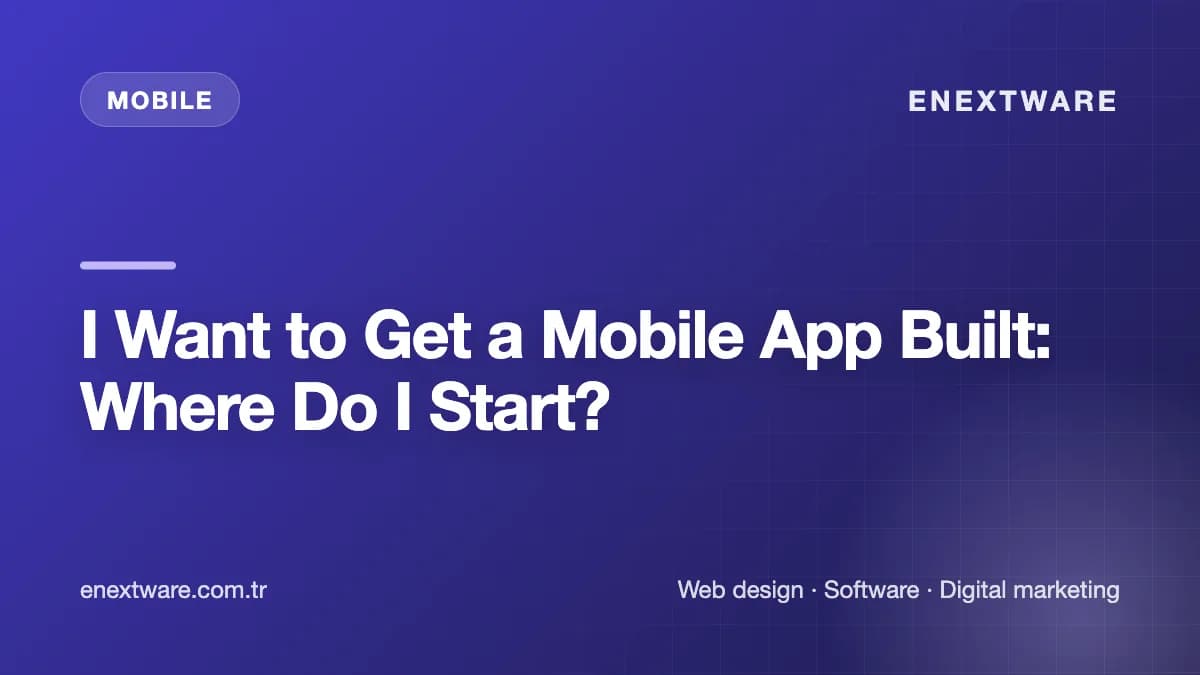 MOBILE

ENEXTWARE

I Want to Get a Mobile App Built: Where Do I Start?

enextware.com.tr

Web design · Software · Digital marketing